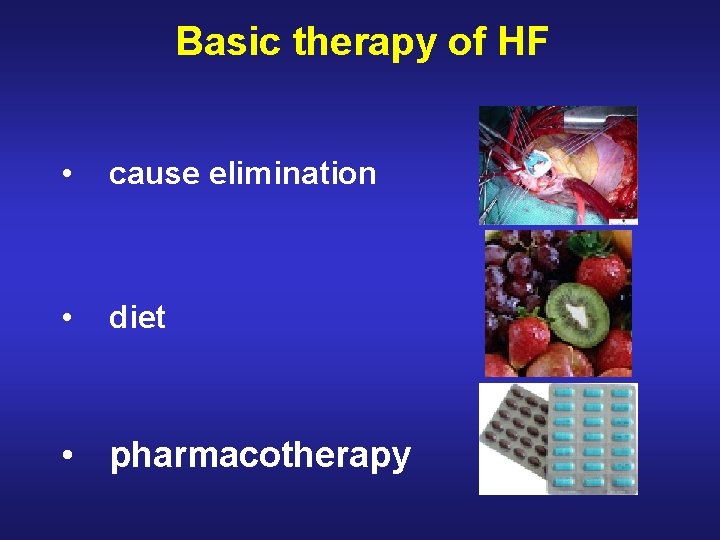 Basic therapy of HF

• cause elimination

• diet

• pharmacotherapy